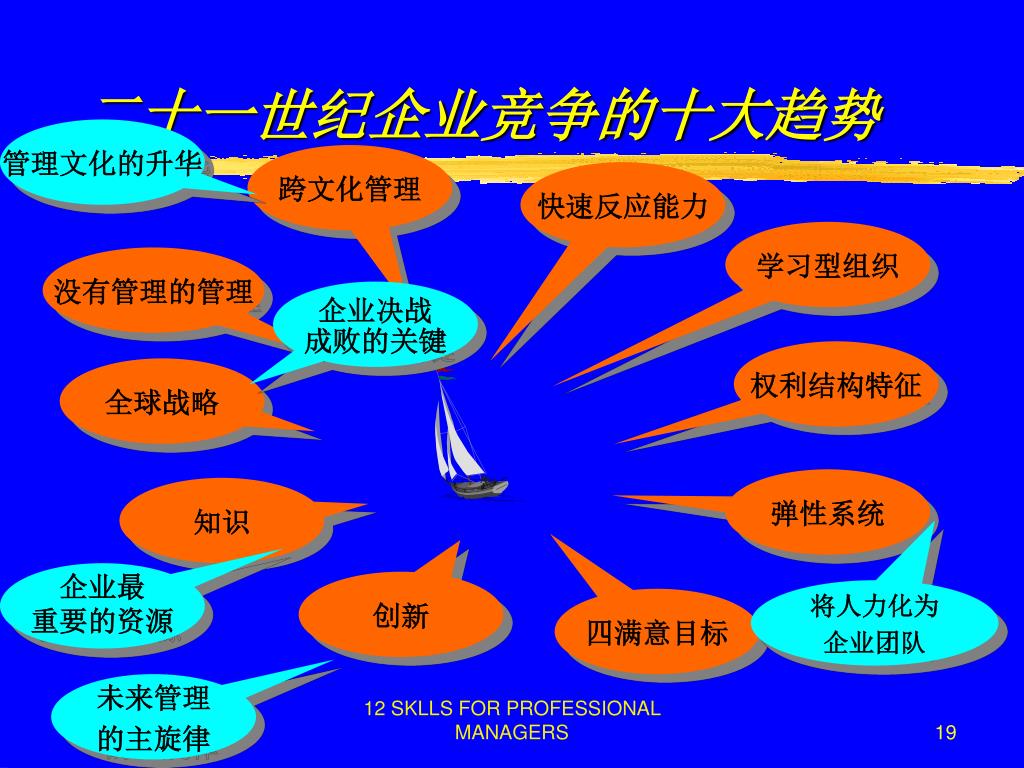 二十一世纪企业竞争的十大趋势

管理文化的升华

跨文化管理

快速反应能力

学习型组织

没有管理的管理

企业决战成败的关键

全球战略

权利结构特征

知识

弹性系统

企业最重要的资源

创新

四满意目标

将人力化为企业团队

未来管理的主旋律

12 SKLLS FOR PROFESSIONAL MANAGERS

19